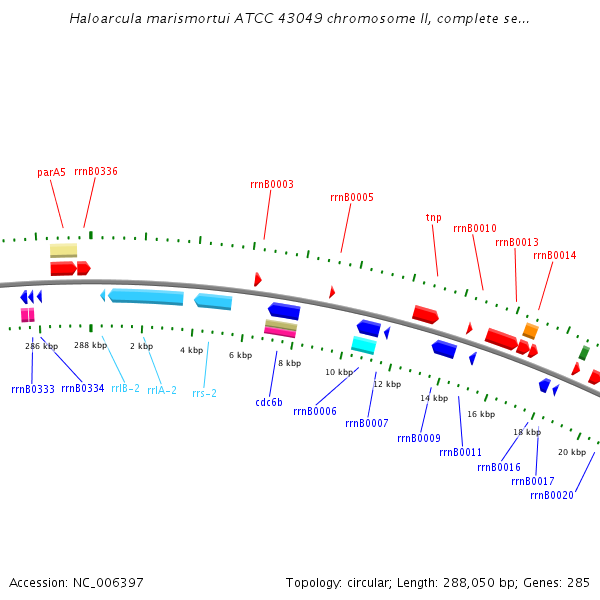 Haloarcula marismortui ATCC 43049 chromosome II, complete se...

parA5
rrnB0336
rrnB0003
rrnB0005
tnp
rrnB0010
rrnB0013
rrnB0014

286 kbp
288 kbp
2 kbp
4 kbp
6 kbp
8 kbp
10 kbp
12 kbp
14 kbp
16 kbp
18 kbp
20 kbp

rrnB0333
rrnB0334
rrlB-2
rrlA-2
rrs-2
cdc6b
rrnB0006
rrnB0007
rrnB0009
rrnB0011
rrnB0016
rrnB0017
rrnB0020

Accession: NC_006397
Topology: circular; Length: 288,050 bp; Genes: 285